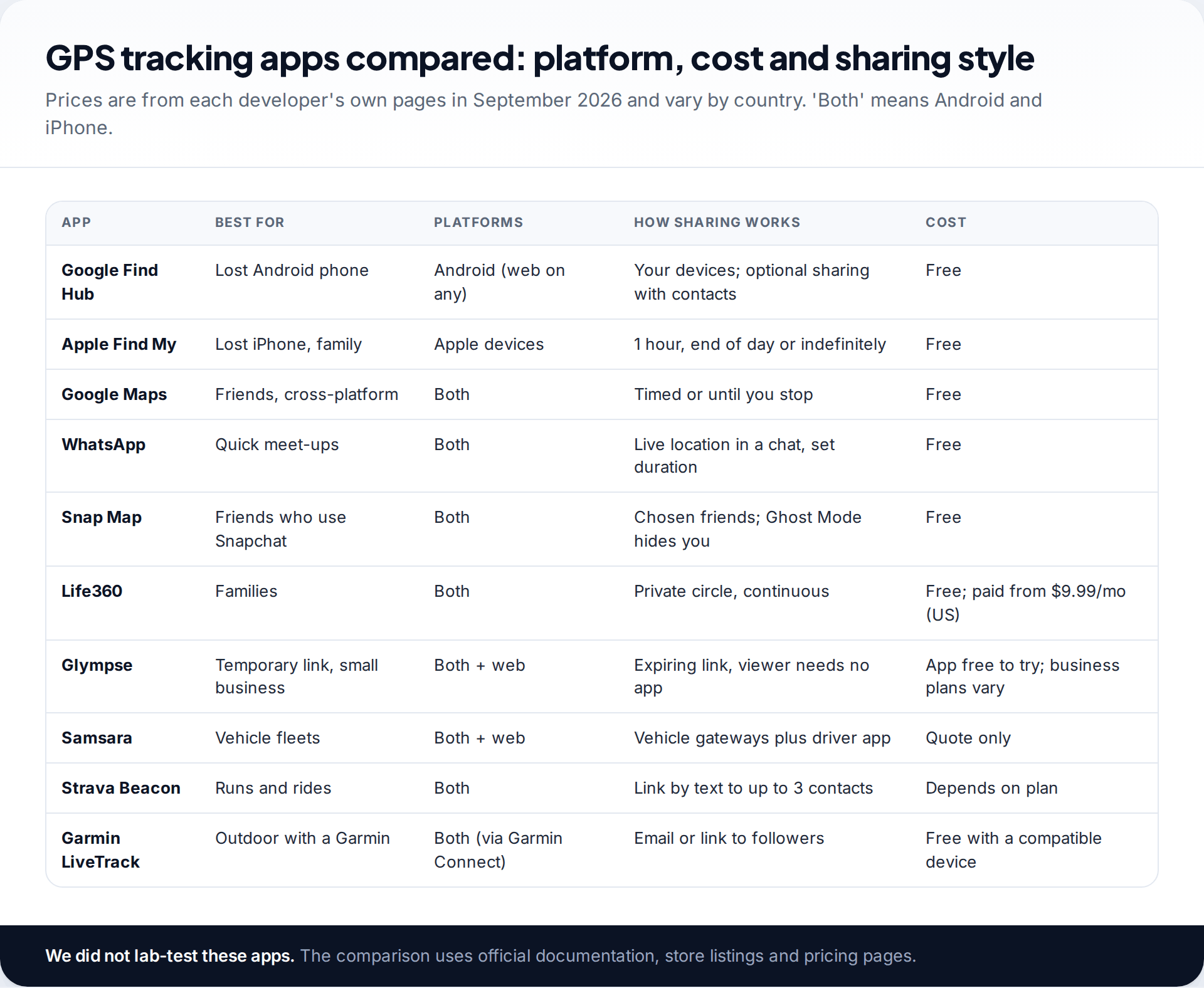 GPS tracking apps compared: platform, cost and sharing style

Prices are from each developer's own pages in September 2026 and vary by country. 'Both' means Android and iPhone.

| APP | BEST FOR | PLATFORMS | HOW SHARING WORKS | COST |
|---|---|---|---|---|
| Google Find Hub | Lost Android phone | Android (web on any) | Your devices; optional sharing with contacts | Free |
| Apple Find My | Lost iPhone, family | Apple devices | 1 hour, end of day or indefinitely | Free |
| Google Maps | Friends, cross-platform | Both | Timed or until you stop | Free |
| WhatsApp | Quick meet-ups | Both | Live location in a chat, set duration | Free |
| Snap Map | Friends who use Snapchat | Both | Chosen friends; Ghost Mode hides you | Free |
| Life360 | Families | Both | Private circle, continuous | Free; paid from $9.99/mo (US) |
| Glympse | Temporary link, small business | Both + web | Expiring link, viewer needs no app | App free to try; business plans vary |
| Samsara | Vehicle fleets | Both + web | Vehicle gateways plus driver app | Quote only |
| Strava Beacon | Runs and rides | Both | Link by text to up to 3 contacts | Depends on plan |
| Garmin LiveTrack | Outdoor with a Garmin | Both (via Garmin Connect) | Email or link to followers | Free with a compatible device |

We did not lab-test these apps. The comparison uses official documentation, store listings and pricing pages.